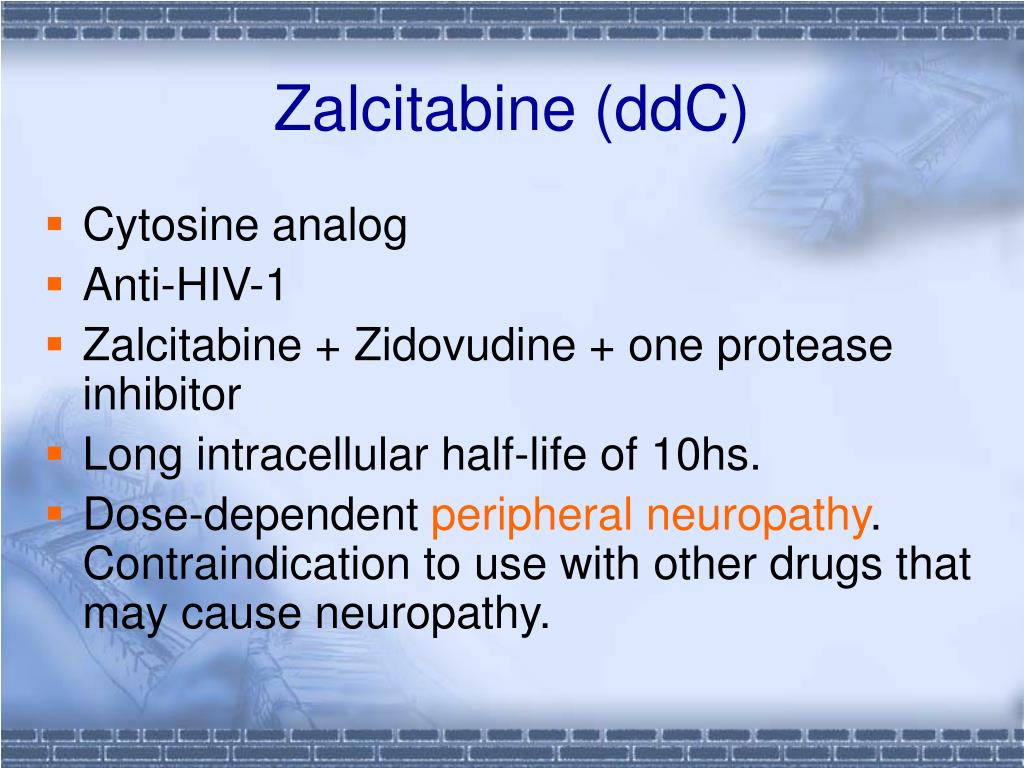 Zalcitabine (ddC)

- Cytosine analog
- Anti-HIV-1
- Zalcitabine + Zidovudine + one protease inhibitor
- Long intracellular half-life of 10hs.
- Dose-dependent peripheral neuropathy. Contraindication to use with other drugs that may cause neuropathy.